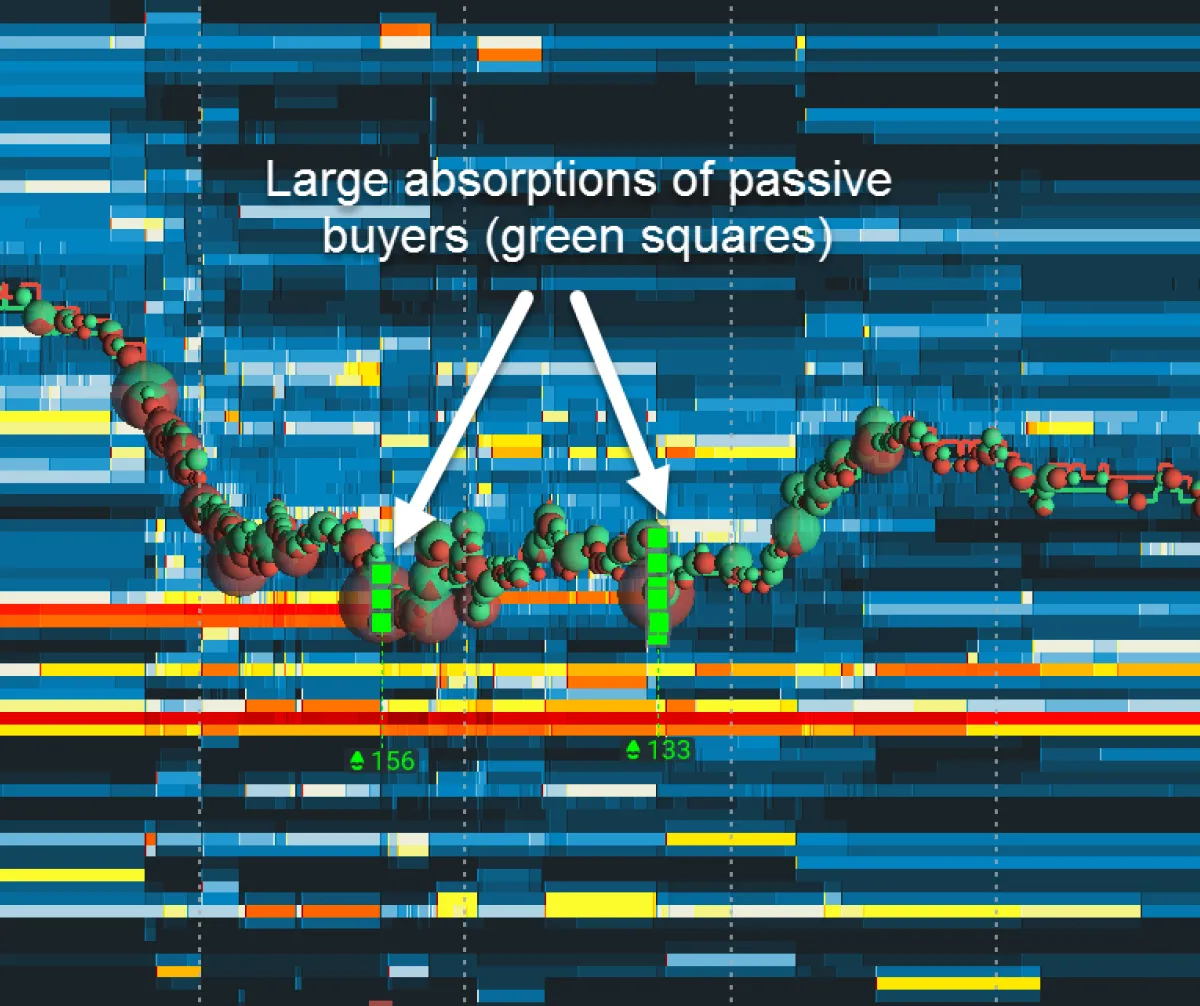 Large absorptions of passive buyers (green squares)

156

133